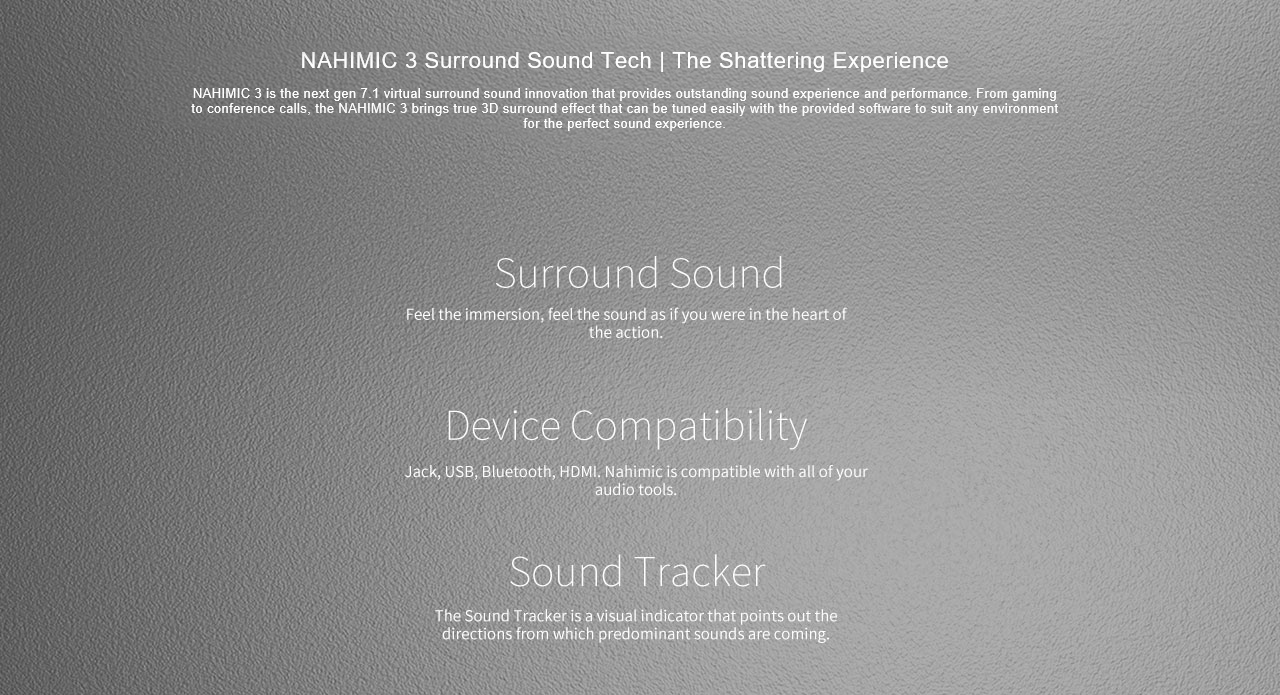 NAHIMIC 3 Surround Sound Tech | The Shattering Experience

NAHIMIC 3 is the next gen 7.1 virtual surround sound innovation that provides outstanding sound experience and performance. From gaming to conference calls, the NAHIMIC 3 brings true 3D surround effect that can be tuned easily with the provided software to suit any environment for the perfect sound experience.

Surround Sound

Feel the immersion, feel the sound as if you were in the heart of the action.

Device Compatibility

Jack, USB, Bluetooth, HDMI. Nahimic is compatible with all of your audio tools.

Sound Tracker

The Sound Tracker is a visual indicator that points out the directions from which predominant sounds are coming.